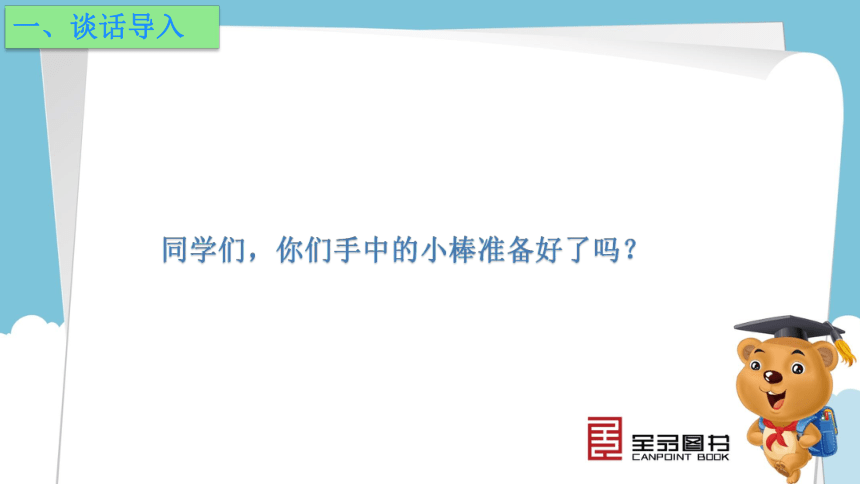 一、谈话导入

同学们，你们手中的小棒准备好了吗？

全品图书
CANPOINT BOOK